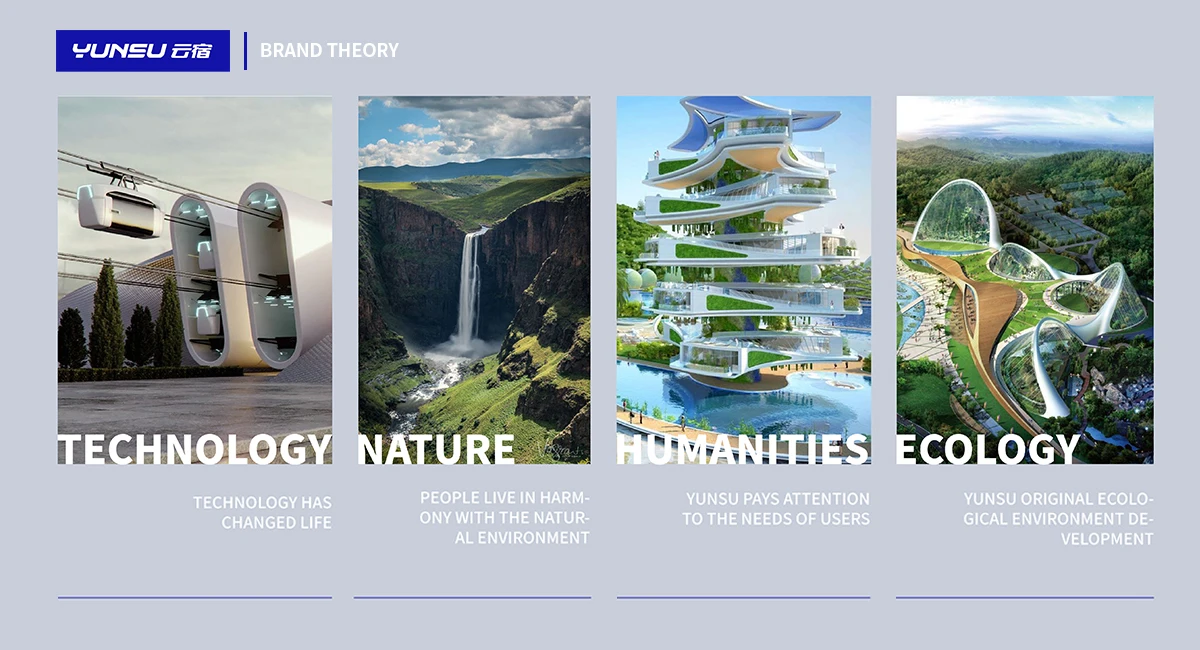 YUNSU 云宿

BRAND THEORY

TECHNOLOGY

TECHNOLOGY HAS CHANGED LIFE

NATURE

PEOPLE LIVE IN HARMONY WITH THE NATURAL ENVIRONMENT

HUMANITIES

YUNSU PAYS ATTENTION TO THE NEEDS OF USERS

ECOLOGY

YUNSU ORIGINAL ECOLOGICAL ENVIRONMENT DEVELOPMENT